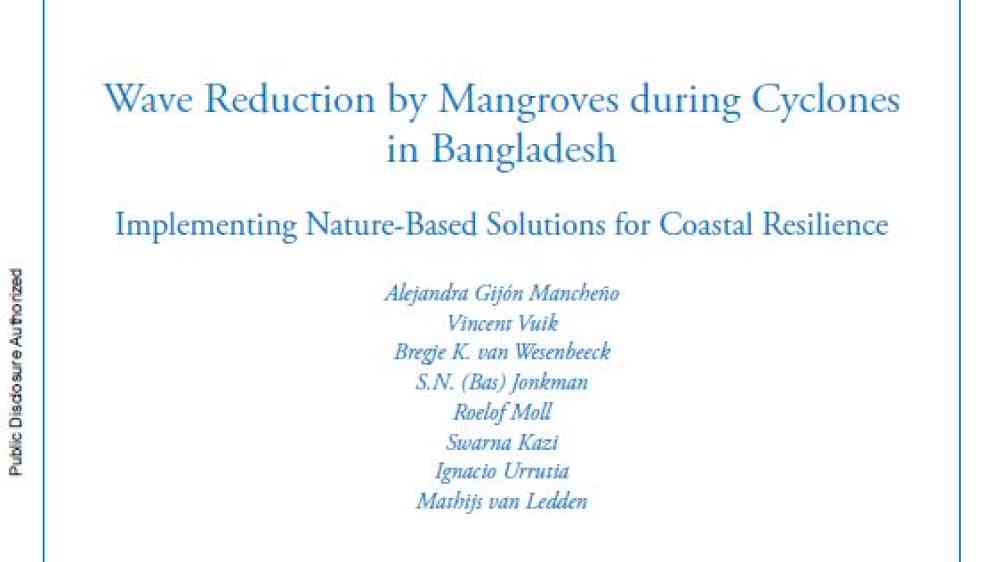 Public Disclosure Authorized

Wave Reduction by Mangroves during Cyclones in Bangladesh

Implementing Nature-Based Solutions for Coastal Resilience

Alejandra Gijón Mancheño
Vincent Vuik
Bregje K. van Wesenbeeck
S.N. (Bas) Jonkman
Roelof Moll
Swarna Kazi
Ignacio Urrutia
Mathijs van Ledden